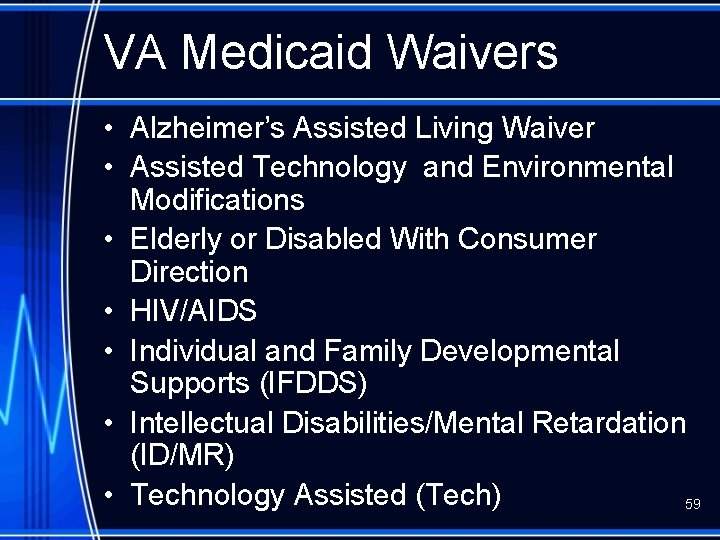 VA Medicaid Waivers

• Alzheimer's Assisted Living Waiver
• Assisted Technology and Environmental Modifications
• Elderly or Disabled With Consumer Direction
• HIV/AIDS
• Individual and Family Developmental Supports (IFDDS)
• Intellectual Disabilities/Mental Retardation (ID/MR)
• Technology Assisted (Tech)

59